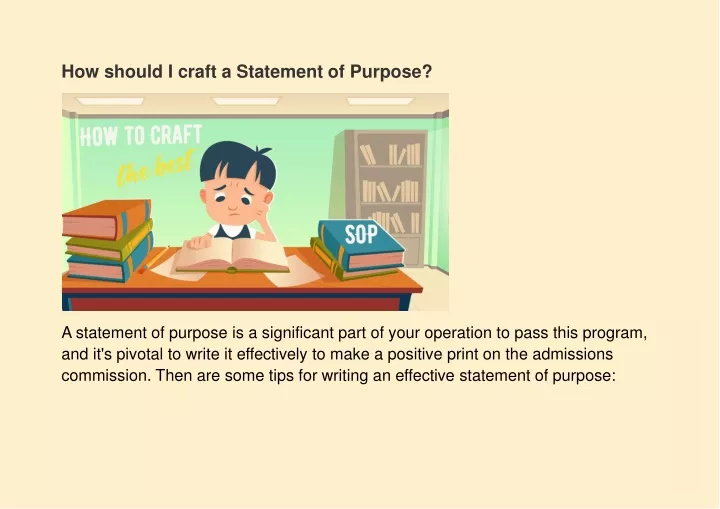 How should I craft a Statement of Purpose?

HOW TO CRAFT
the best

SOP

A statement of purpose is a significant part of your operation to pass this program, and it's pivotal to write it effectively to make a positive print on the admissions commission. Then are some tips for writing an effective statement of purpose: